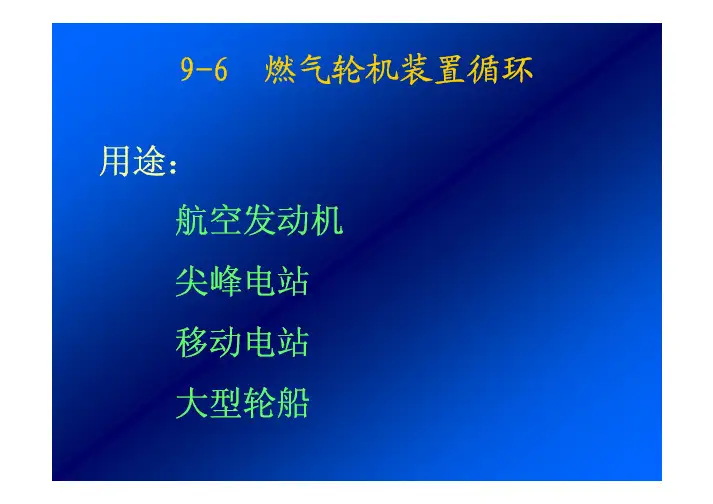 9-6 燃气轮机装置循环

用途：

航空发动机

尖峰电站

移动电站

大型轮船